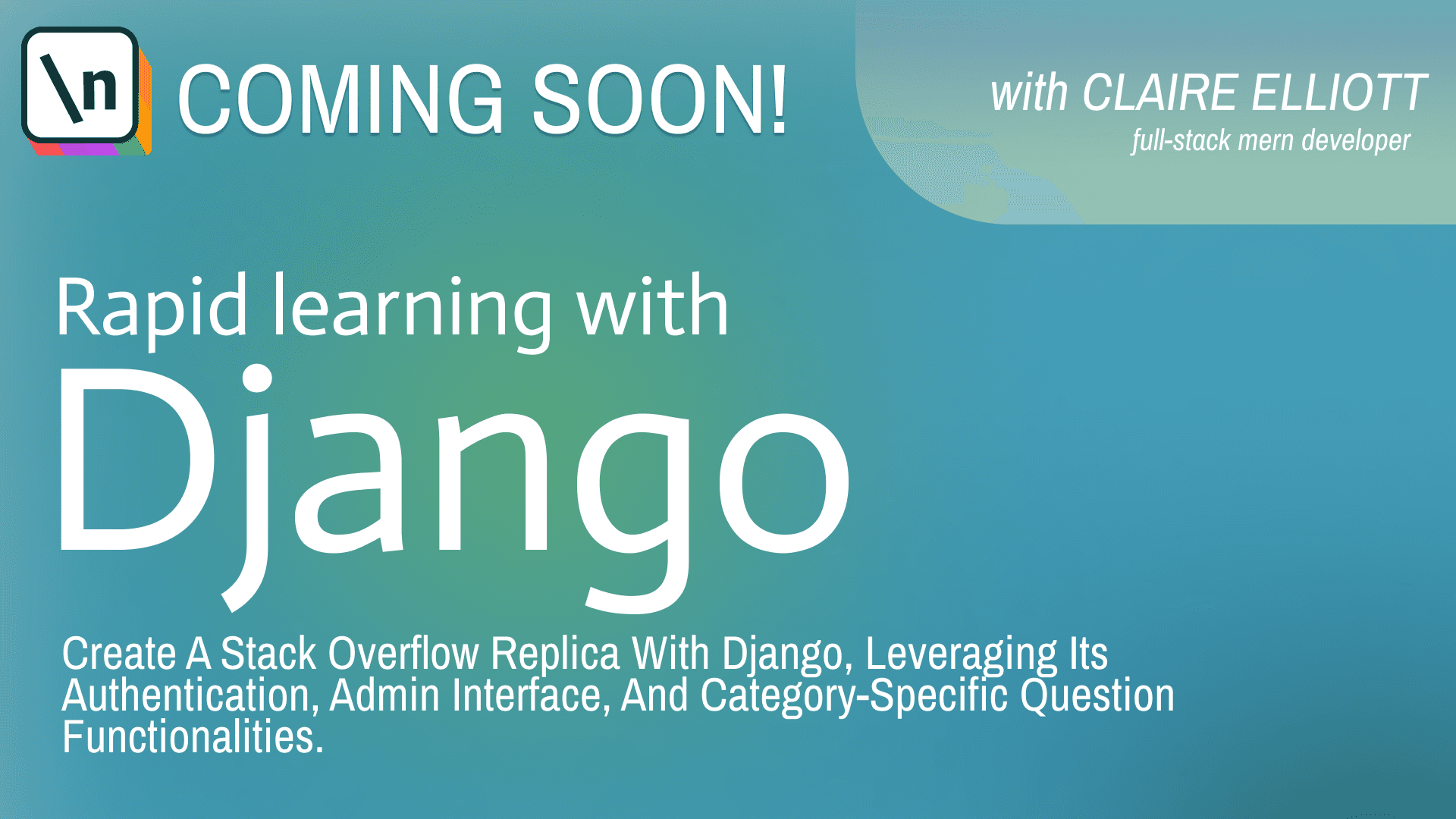 \n COMING SOON!

with CLAIRE ELLIOTT
full-stack mern developer

Rapid learning with
Django

Create A Stack Overflow Replica With Django, Leveraging Its Authentication, Admin Interface, And Category-Specific Question Functionalities.